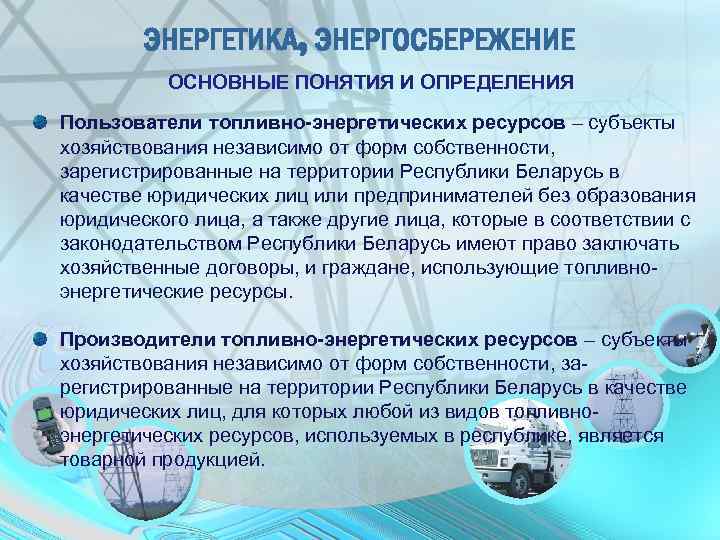 ЭНЕРГЕТИКА, ЭНЕРГОСБЕРЕЖЕНИЕ

ОСНОВНЫЕ ПОНЯТИЯ И ОПРЕДЕЛЕНИЯ

Пользователи топливно-энергетических ресурсов – субъекты хозяйствования независимо от форм собственности, зарегистрированные на территории Республики Беларусь в качестве юридических лиц или предпринимателей без образования юридического лица, а также другие лица, которые в соответствии с законодательством Республики Беларусь имеют право заключать хозяйственные договоры, и граждане, использующие топливно-энергетические ресурсы.

Производители топливно-энергетических ресурсов – субъекты хозяйствования независимо от форм собственности, зарегистрированные на территории Республики Беларусь в качестве юридических лиц, для которых любой из видов топливно-энергетических ресурсов, используемых в республике, является товарной продукцией.